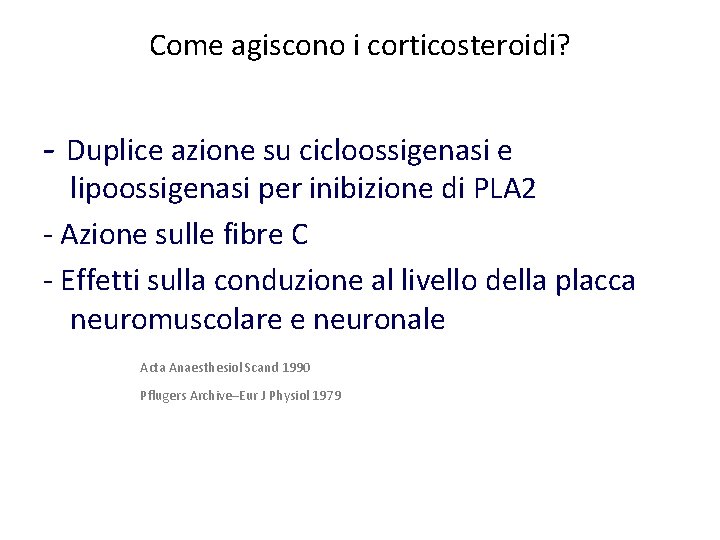 Come agiscono i corticosteroidi?

- Duplice azione su cicloossigenasi e lipoossigenasi per inibizione di PLA2

- Azione sulle fibre C

- Effetti sulla conduzione al livello della placca neuromuscolare e neuronale

Acta Anaesthesiol Scand 1990

Pflugers Archive–Eur J Physiol 1979